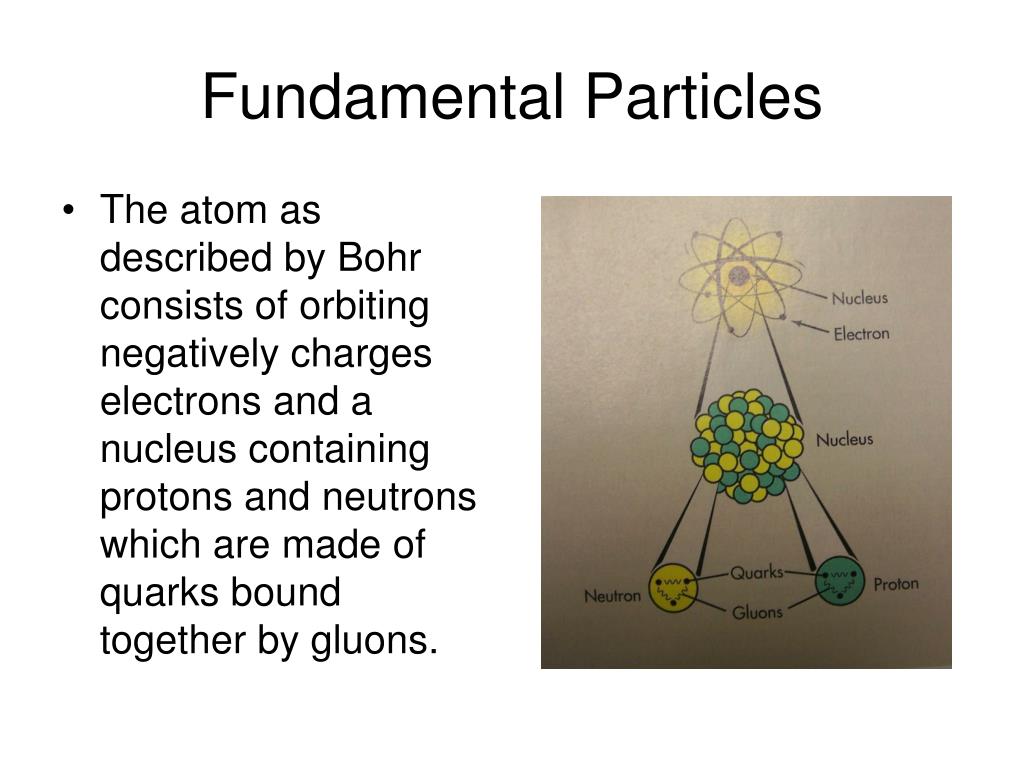 Fundamental Particles

• The atom as described by Bohr consists of orbiting negatively charges electrons and a nucleus containing protons and neutrons which are made of quarks bound together by gluons.

Nucleus
Electron
Nucleus
Quarks
Neutron
Proton
Gluons